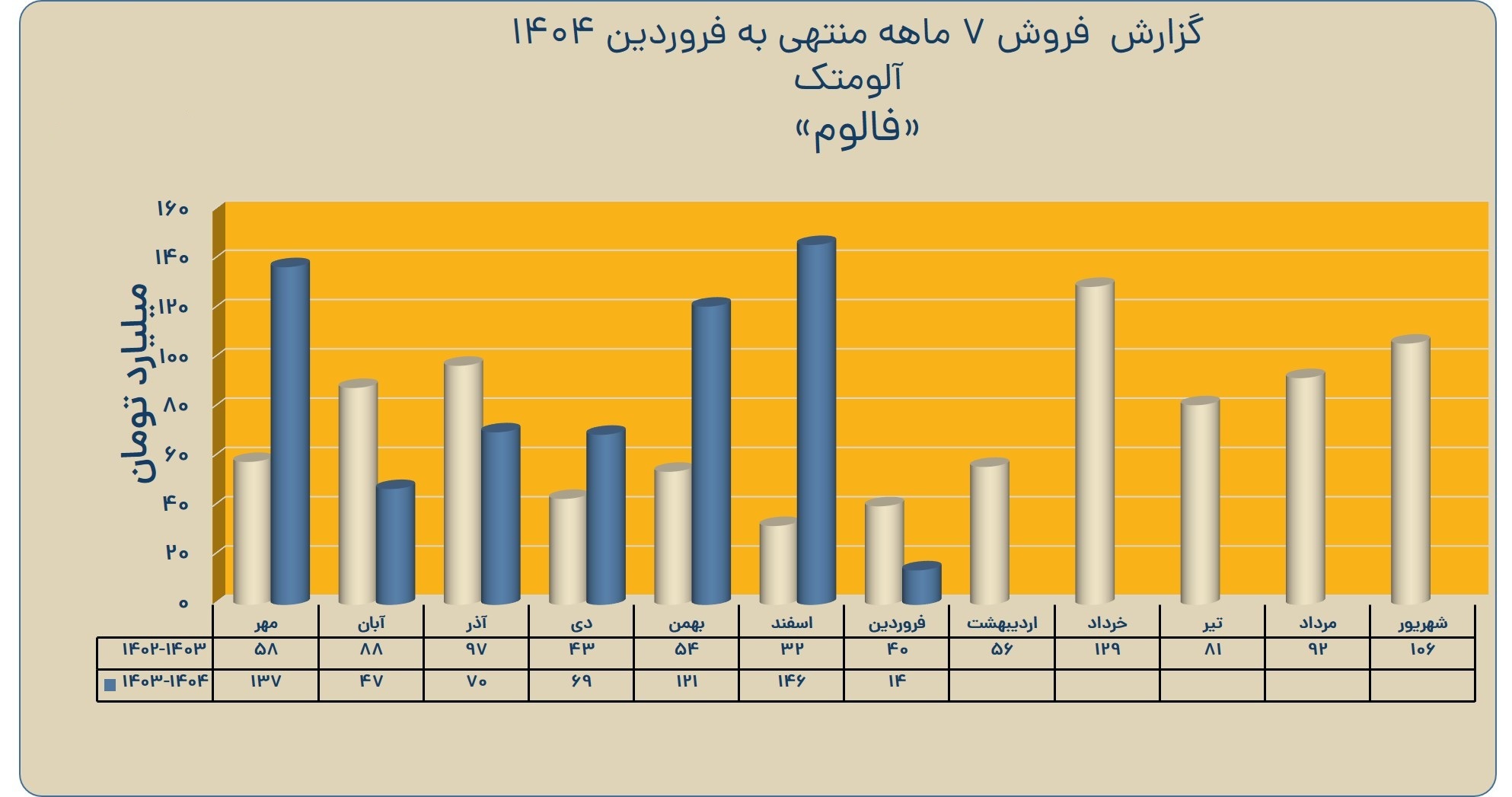 گزارش فروش ۷ ماهه منتهی به فروردین ۱۴۰۴
آلومتک
«فالوم»

میلیارد تومان

۱۶۰
۱۴۰
۱۲۰
۱۰۰
۸۰
۶۰
۴۰
۲۰
۰

| | مهر | آبان | آذر | دی | بهمن | اسفند | فروردین | اردیبهشت | خرداد | تیر | مرداد | شهریور |
|---|---|---|---|---|---|---|---|---|---|---|---|---|
| ۱۴۰۲-۱۴۰۳ | ۵۸ | ۸۸ | ۹۷ | ۴۳ | ۵۴ | ۳۲ | ۴۰ | ۵۶ | ۱۲۹ | ۸۱ | ۹۲ | ۱۰۶ |
| ۱۴۰۳-۱۴۰۴ | ۱۳۷ | ۴۷ | ۷۰ | ۶۹ | ۱۲۱ | ۱۴۶ | ۱۴ | | | | | |